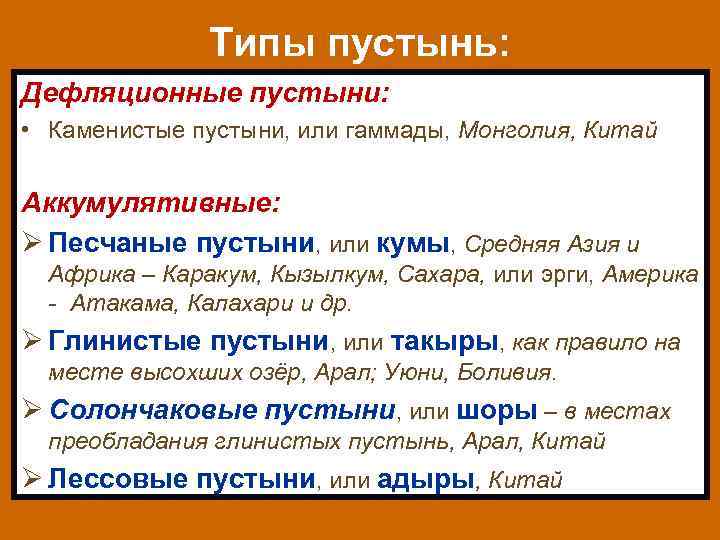 Типы пустынь:

Дефляционные пустыни:

• Каменистые пустыни, или гаммады, Монголия, Китай

Аккумулятивные:

➢ Песчаные пустыни, или кумы, Средняя Азия и Африка – Каракум, Кызылкум, Сахара, или эрги, Америка - Атакама, Калахари и др.

➢ Глинистые пустыни, или такыры, как правило на месте высохших озёр, Арал; Уюни, Боливия.

➢ Солончаковые пустыни, или шоры – в местах преобладания глинистых пустынь, Арал, Китай

➢ Лессовые пустыни, или адыры, Китай